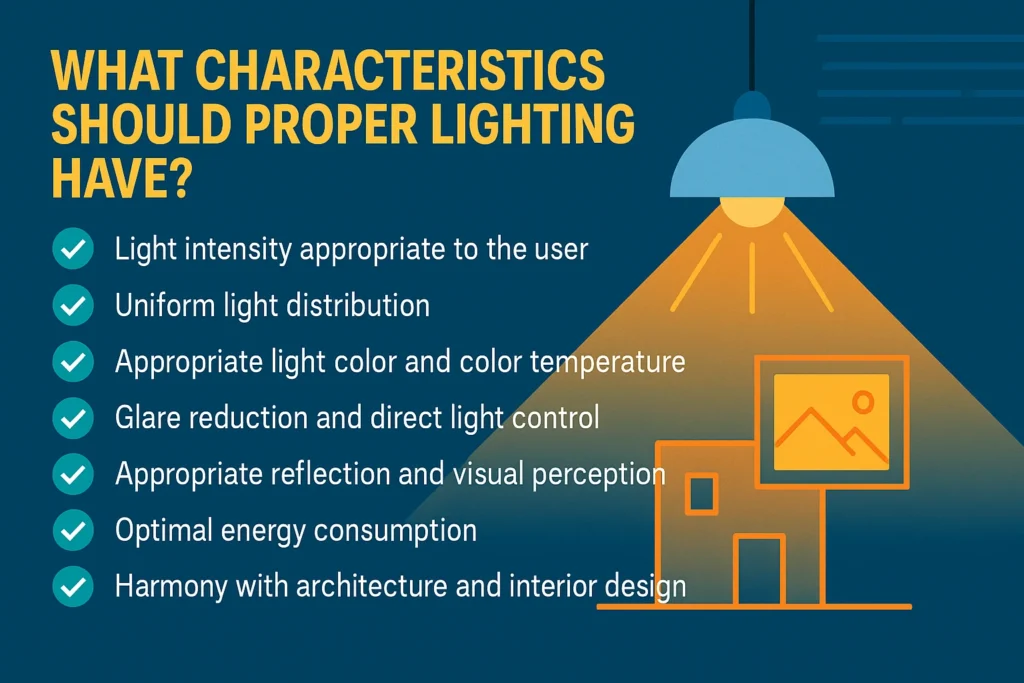 WHAT CHARACTERISTICS SHOULD PROPER LIGHTING HAVE?

Light intensity appropriate to the user

Uniform light distribution

Appropriate light color and color temperature

Glare reduction and direct light control

Appropriate reflection and visual perception

Optimal energy consumption

Harmony with architecture and interior design